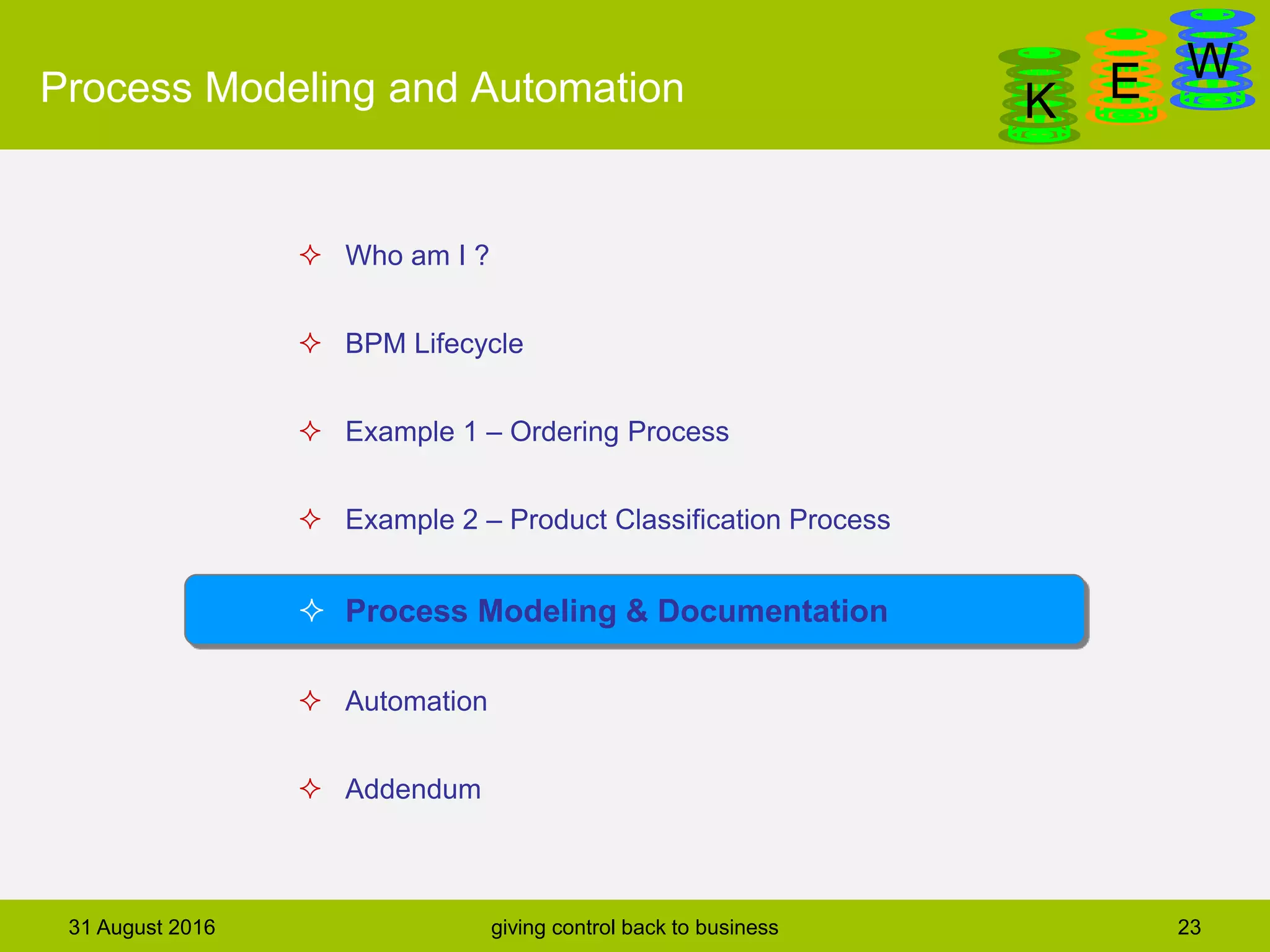 Process Modeling and Automation

K E W

✧ Who am I ?

✧ BPM Lifecycle

✧ Example 1 – Ordering Process

✧ Example 2 – Product Classification Process

✧ Process Modeling & Documentation

✧ Automation

✧ Addendum

31 August 2016

giving control back to business

23